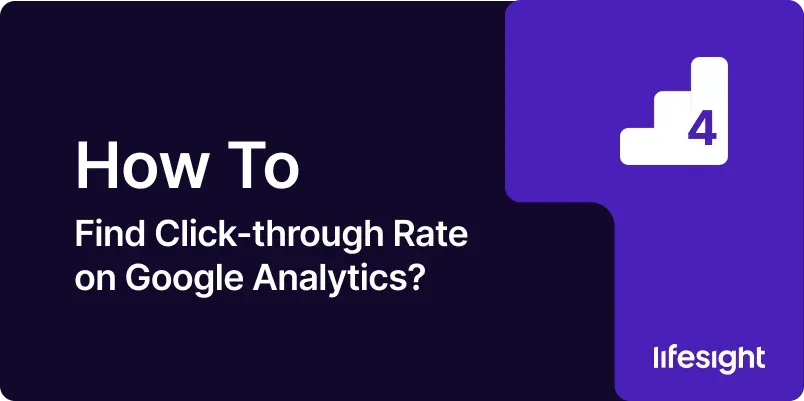 How To

Find Click-through Rate on Google Analytics?

4

lifesight